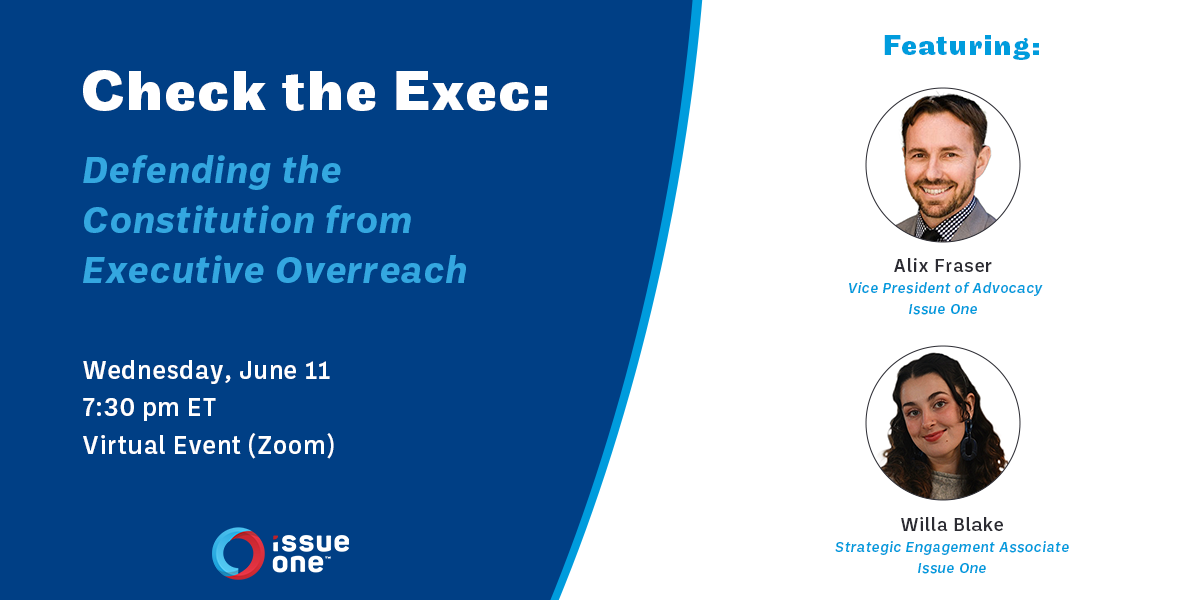 Check the Exec:

Defending the Constitution from Executive Overreach

Wednesday, June 11
7:30 pm ET
Virtual Event (Zoom)

issue one™

Featuring:

Alix Fraser
Vice President of Advocacy
Issue One

Willa Blake
Strategic Engagement Associate
Issue One